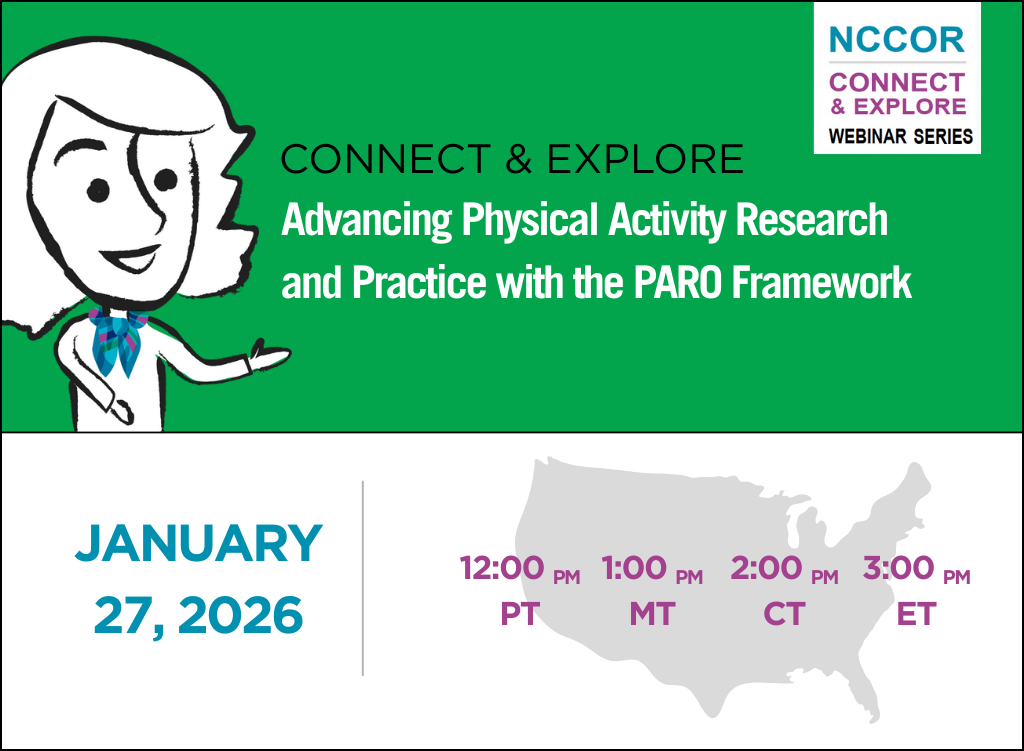 NCCOR
CONNECT & EXPLORE
WEBINAR SERIES

CONNECT & EXPLORE
Advancing Physical Activity Research and Practice with the PARO Framework

JANUARY 27, 2026

12:00 PM PT
1:00 PM MT
2:00 PM CT
3:00 PM ET